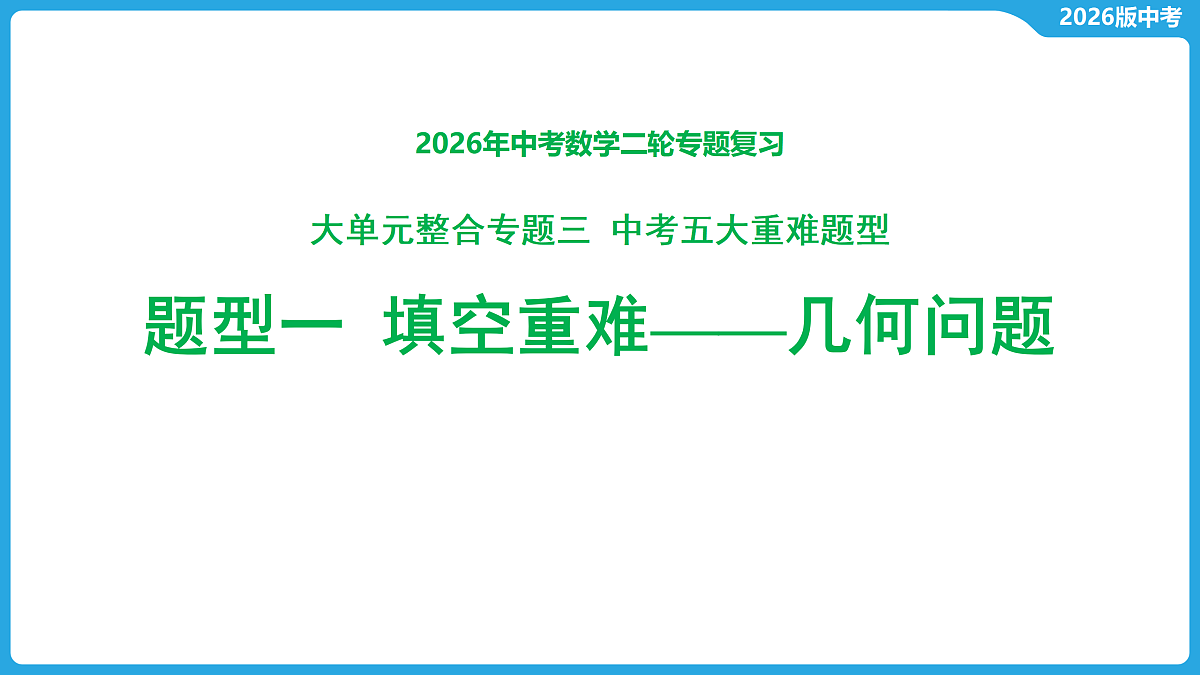 2026版中考

2026年中考数学二轮专题复习

大单元整合专题三 中考五大重难题型

题型一 填空重难——几何问题